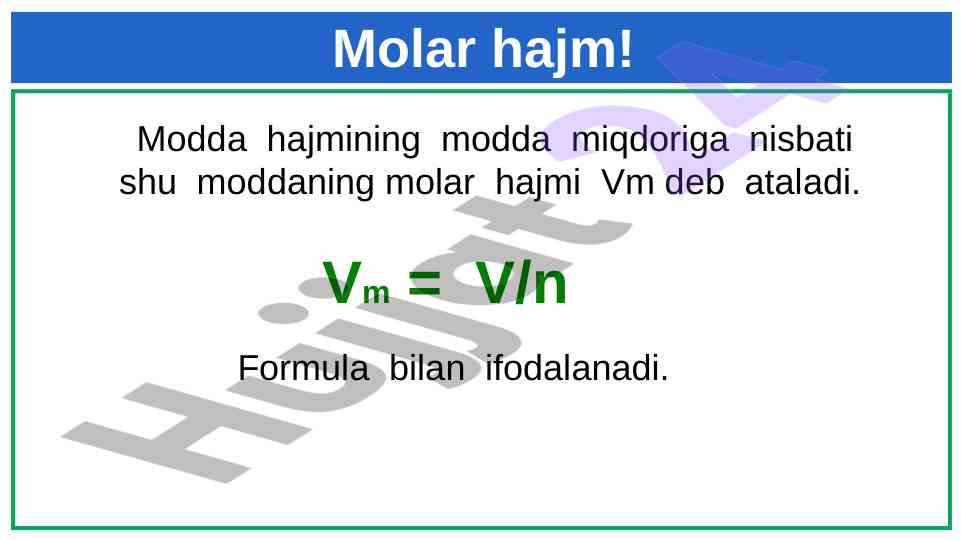 Molar hajm!

Modda hajmining modda miqdoriga nisbati shu moddaning molar hajmi Vm deb ataladi.

$V_m = V/n$

Formula bilan ifodalanadi.

Hujjat 24